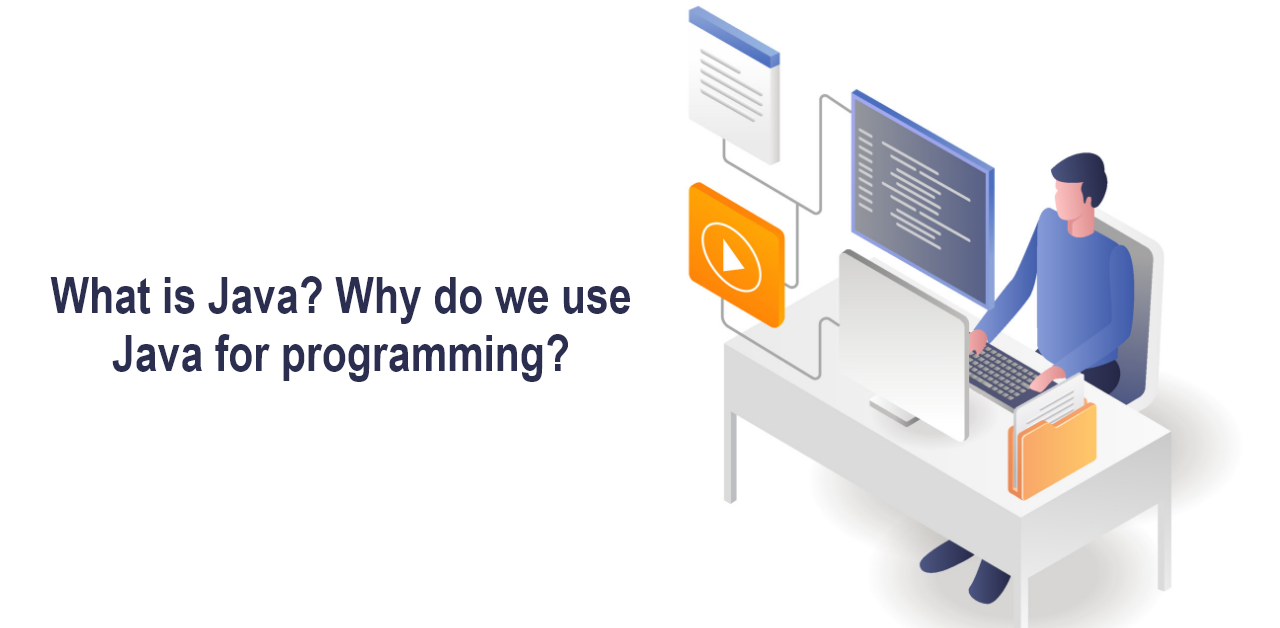 What is Java? Why do we use Java for programming?